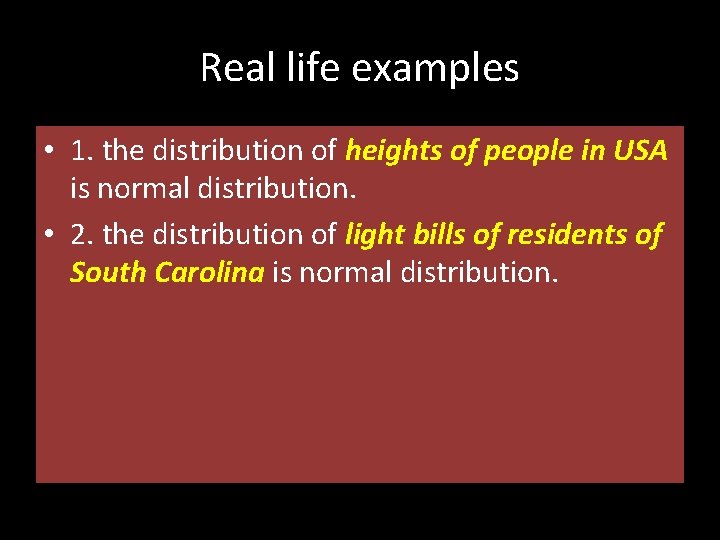 Real life examples

• 1. the distribution of heights of people in USA is normal distribution.

• 2. the distribution of light bills of residents of South Carolina is normal distribution.